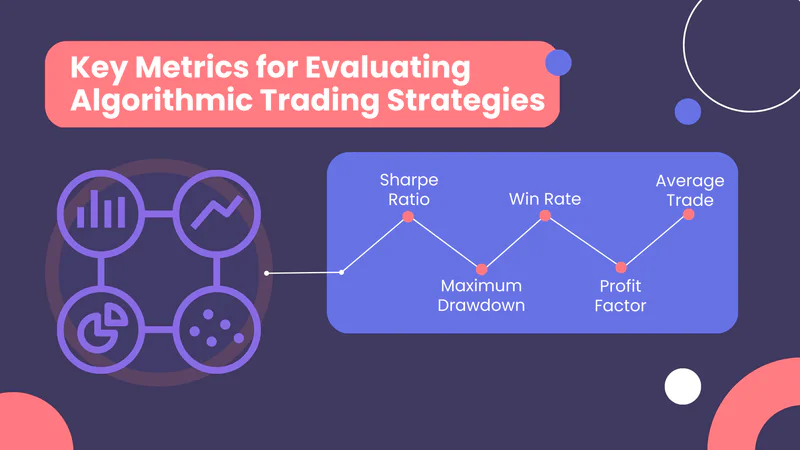 Key Metrics for Evaluating Algorithmic Trading Strategies

Sharpe Ratio

Maximum Drawdown

Win Rate

Profit Factor

Average Trade